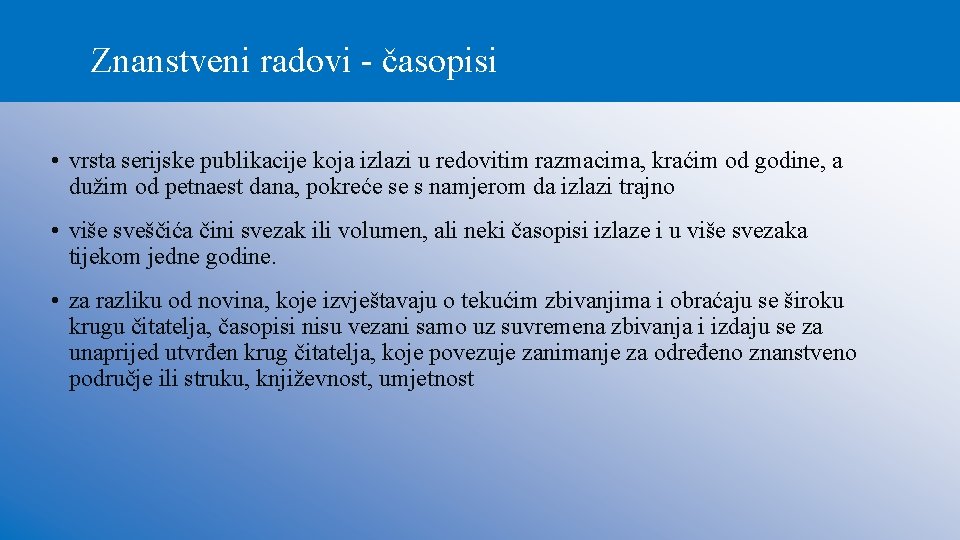 Znanstveni radovi - časopisi

• vrsta serijske publikacije koja izlazi u redovitim razmacima, kraćim od godine, a dužim od petnaest dana, pokreće se s namjerom da izlazi trajno

• više sveščića čini svezak ili volumen, ali neki časopisi izlaze i u više svezaka tijekom jedne godine.

• za razliku od novina, koje izvještavaju o tekućim zbivanjima i obraćaju se široku krugu čitatelja, časopisi nisu vezani samo uz suvremena zbivanja i izdaju se za unaprijed utvrđen krug čitatelja, koje povezuje zanimanje za određeno znanstveno područje ili struku, književnost, umjetnost